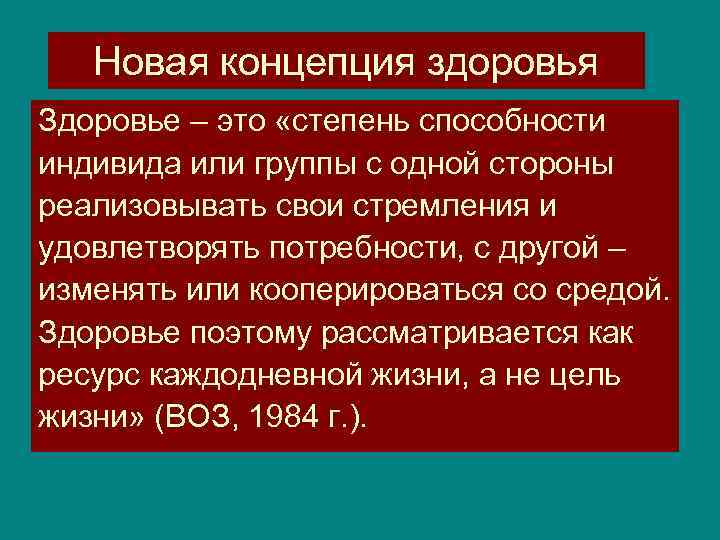 Новая концепция здоровья

Здоровье – это «степень способности индивида или группы с одной стороны реализовывать свои стремления и удовлетворять потребности, с другой – изменять или кооперироваться со средой. Здоровье поэтому рассматривается как ресурс каждодневной жизни, а не цель жизни» (ВОЗ, 1984 г.).